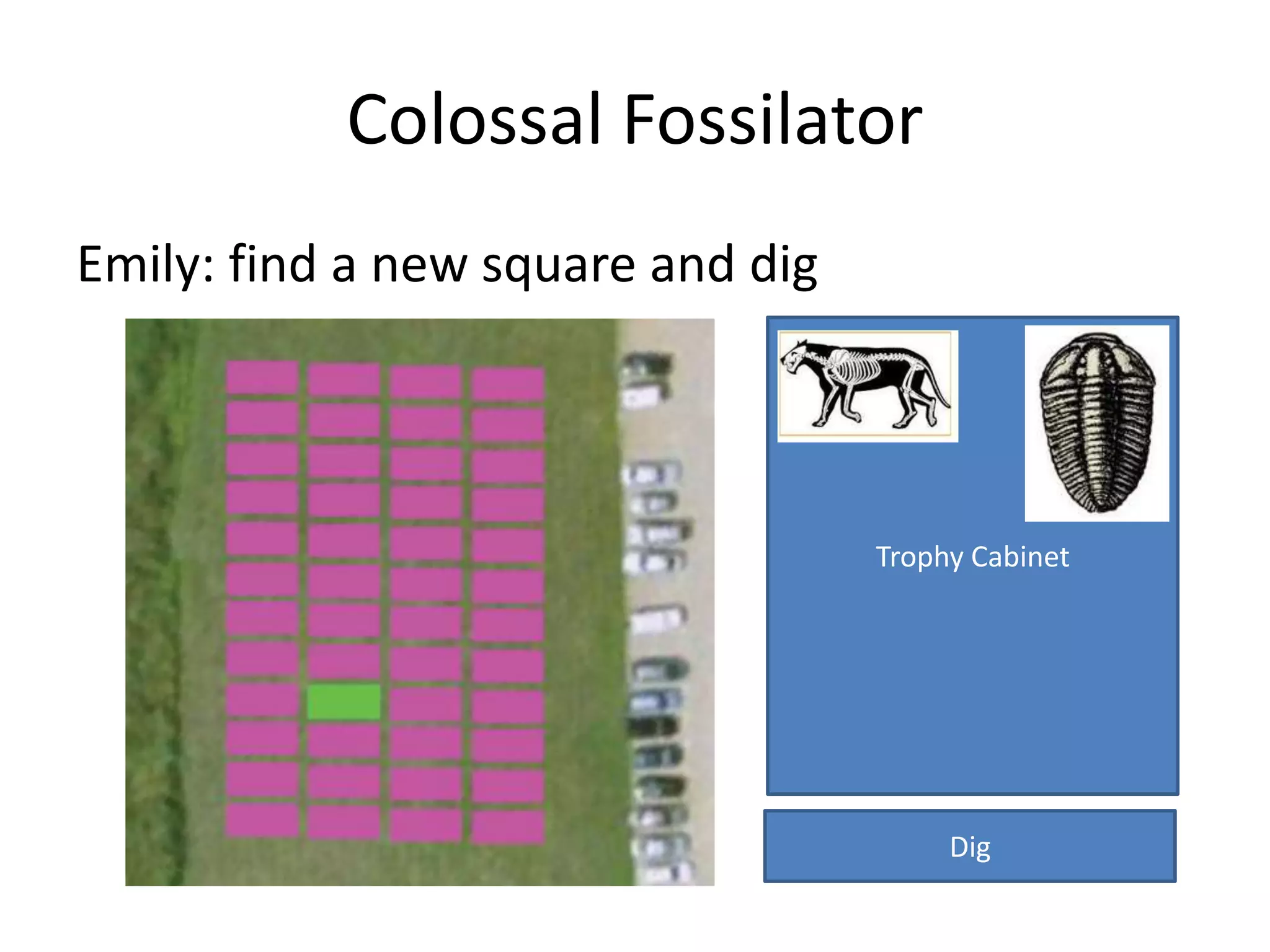 Colossal Fossilator

Emily: find a new square and dig

Trophy Cabinet

Dig